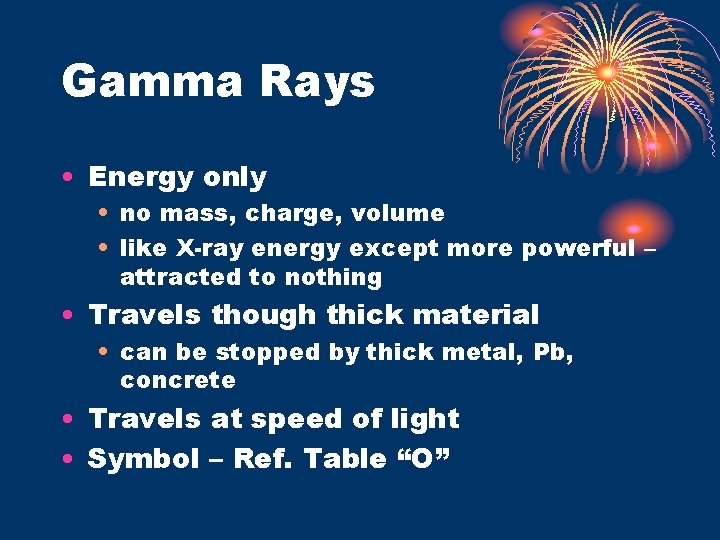 Gamma Rays

• Energy only
  • no mass, charge, volume
  • like X-ray energy except more powerful – attracted to nothing
• Travels though thick material
  • can be stopped by thick metal, Pb, concrete
• Travels at speed of light
• Symbol – Ref. Table “O”